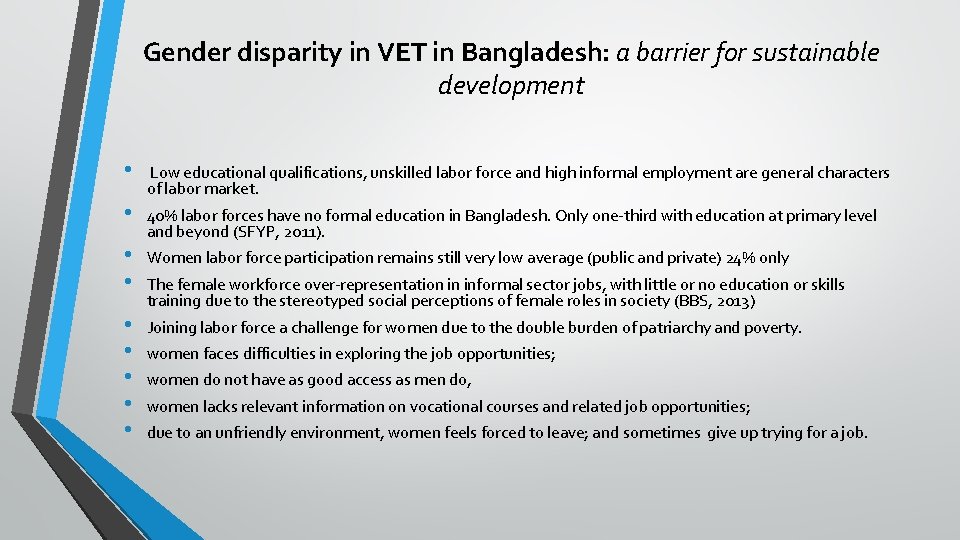 Gender disparity in VET in Bangladesh: a barrier for sustainable development

• Low educational qualifications, unskilled labor force and high informal employment are general characters of labor market.
• 40% labor forces have no formal education in Bangladesh. Only one-third with education at primary level and beyond (SFYP, 2011).
• Women labor force participation remains still very low average (public and private) 24% only
• The female workforce over-representation in informal sector jobs, with little or no education or skills training due to the stereotyped social perceptions of female roles in society (BBS, 2013)
• Joining labor force a challenge for women due to the double burden of patriarchy and poverty.
• women faces difficulties in exploring the job opportunities;
• women do not have as good access as men do,
• women lacks relevant information on vocational courses and related job opportunities;
• due to an unfriendly environment, women feels forced to leave; and sometimes give up trying for a job.